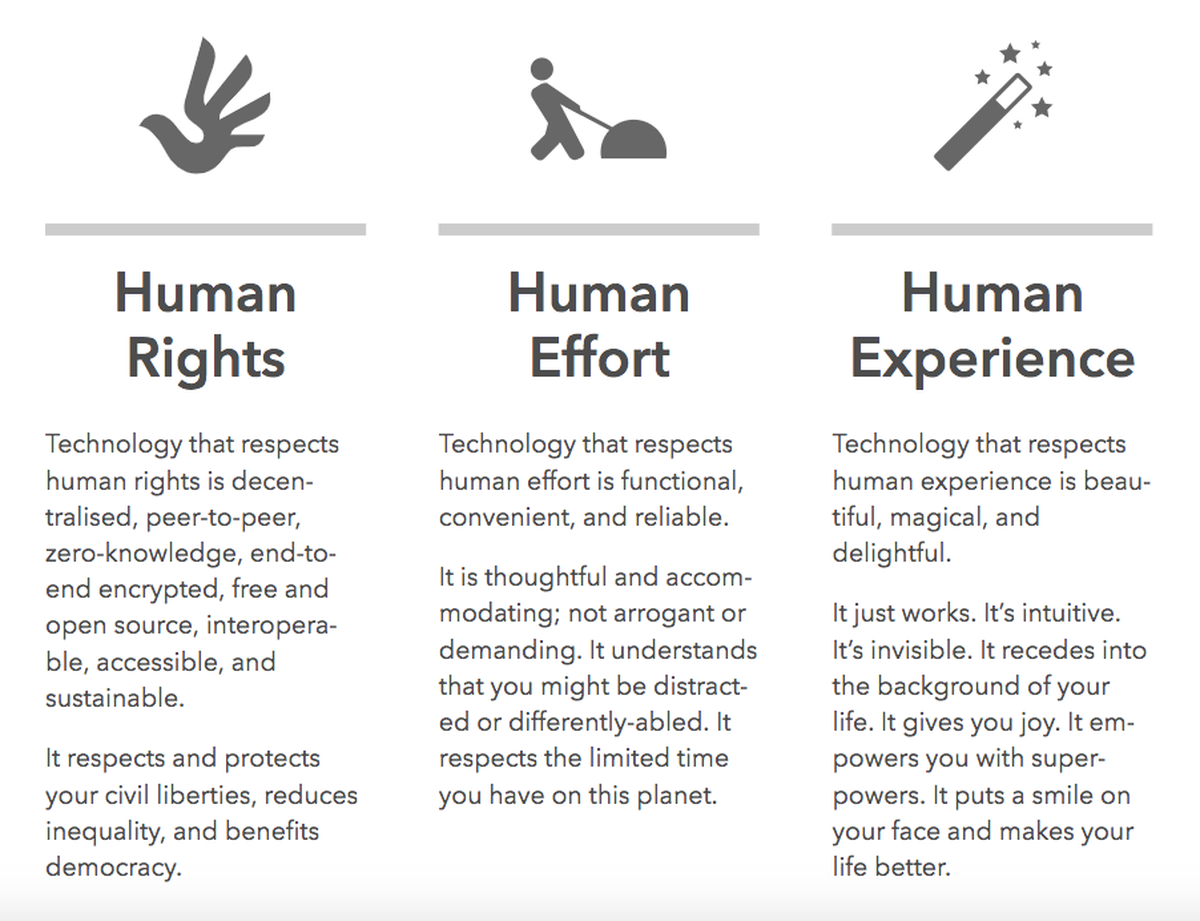 Human Rights

Technology that respects human rights is decentralised, peer-to-peer, zero-knowledge, end-to-end encrypted, free and open source, interoperable, accessible, and sustainable.

It respects and protects your civil liberties, reduces inequality, and benefits democracy.

Human Effort

Technology that respects human effort is functional, convenient, and reliable.

It is thoughtful and accommodating; not arrogant or demanding. It understands that you might be distracted or differently-abled. It respects the limited time you have on this planet.

Human Experience

Technology that respects human experience is beautiful, magical, and delightful.

It just works. It's intuitive. It's invisible. It recedes into the background of your life. It gives you joy. It empowers you with superpowers. It puts a smile on your face and makes your life better.